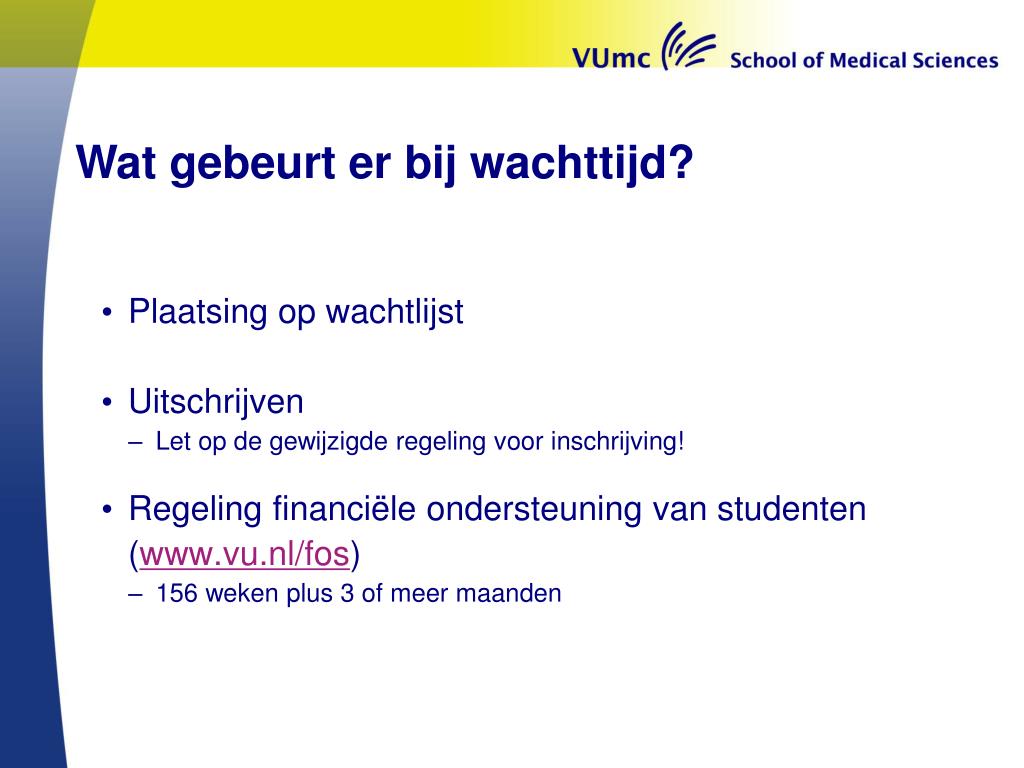 VUmc School of Medical Sciences

Wat gebeurt er bij wachttijd?

• Plaatsing op wachtlijst

• Uitschrijven
– Let op de gewijzigde regeling voor inschrijving!

• Regeling financiële ondersteuning van studenten (www.vu.nl/fos)
– 156 weken plus 3 of meer maanden